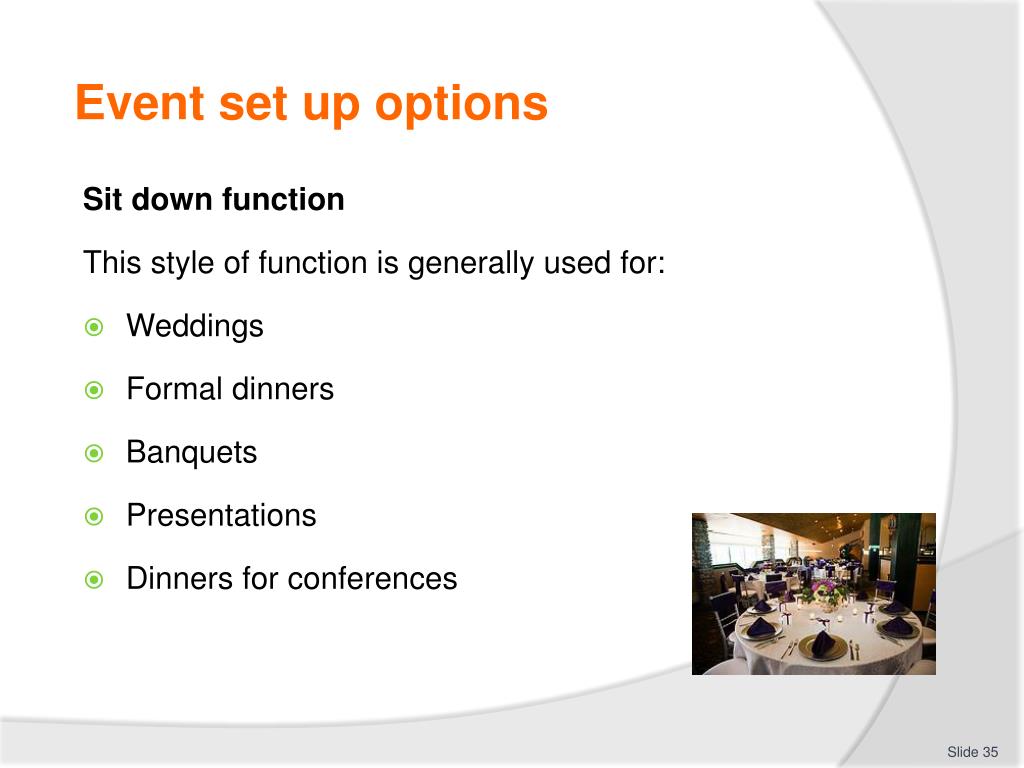 Event set up options

Sit down function

This style of function is generally used for:

Weddings

Formal dinners

Banquets

Presentations

Dinners for conferences

Slide 35